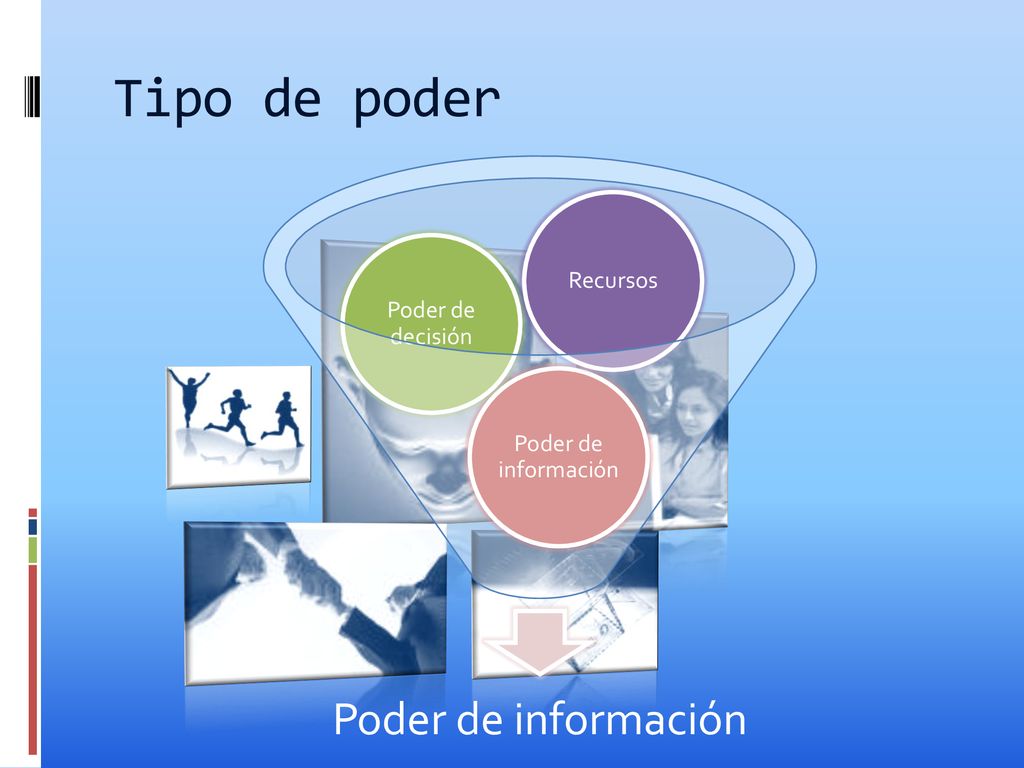 Tipo de poder

Poder de decisión

Recursos

Poder de información

Poder de información